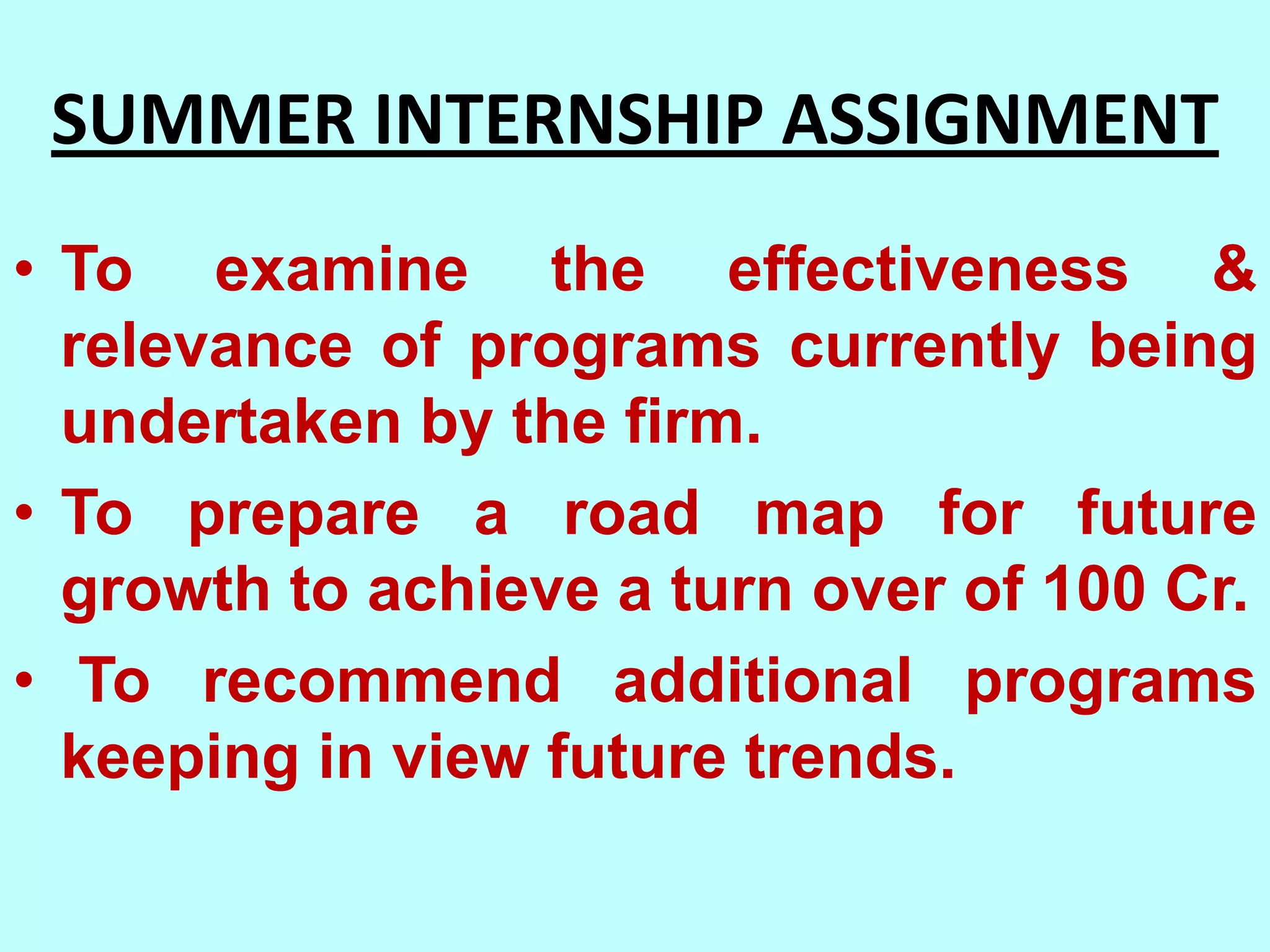 SUMMER INTERNSHIP ASSIGNMENT

• To examine the effectiveness & relevance of programs currently being undertaken by the firm.

• To prepare a road map for future growth to achieve a turn over of 100 Cr.

• To recommend additional programs keeping in view future trends.